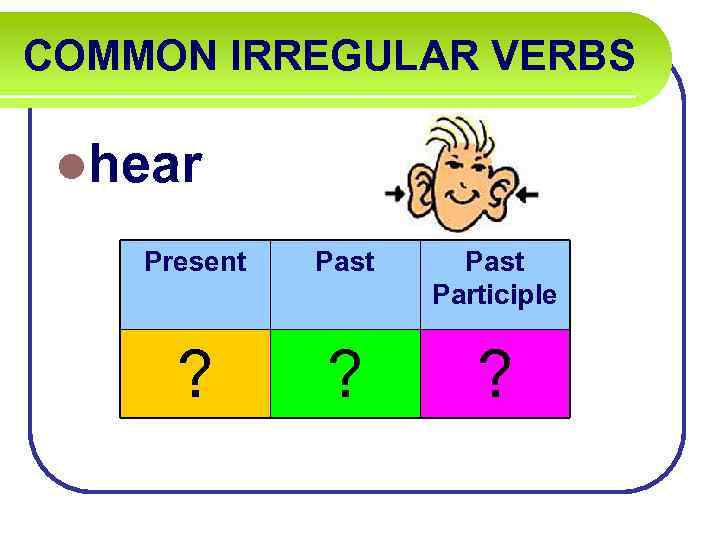 COMMON IRREGULAR VERBS

hear

| Present | Past | Past Participle |
|---|---|---|
| ? | ? | ? |